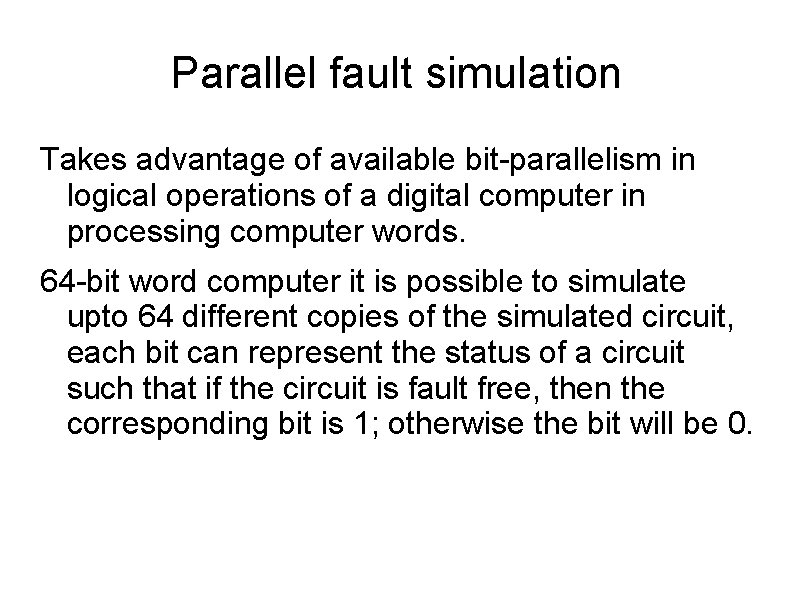 Parallel fault simulation

Takes advantage of available bit-parallelism in logical operations of a digital computer in processing computer words.

64-bit word computer it is possible to simulate upto 64 different copies of the simulated circuit, each bit can represent the status of a circuit such that if the circuit is fault free, then the corresponding bit is 1; otherwise the bit will be 0.